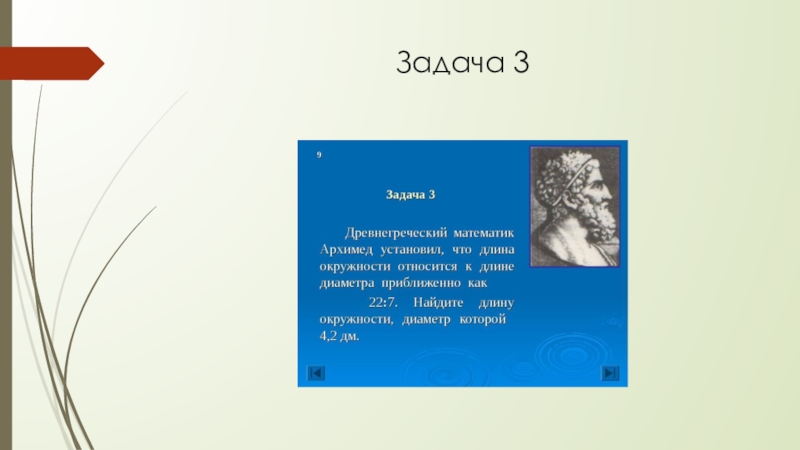 Задача 3

9

Задача 3

Древнегреческий математик Архимед установил, что длина окружности относится к длине диаметра приближенно как

22:7. Найдите длину окружности, диаметр которой 4,2 дм.